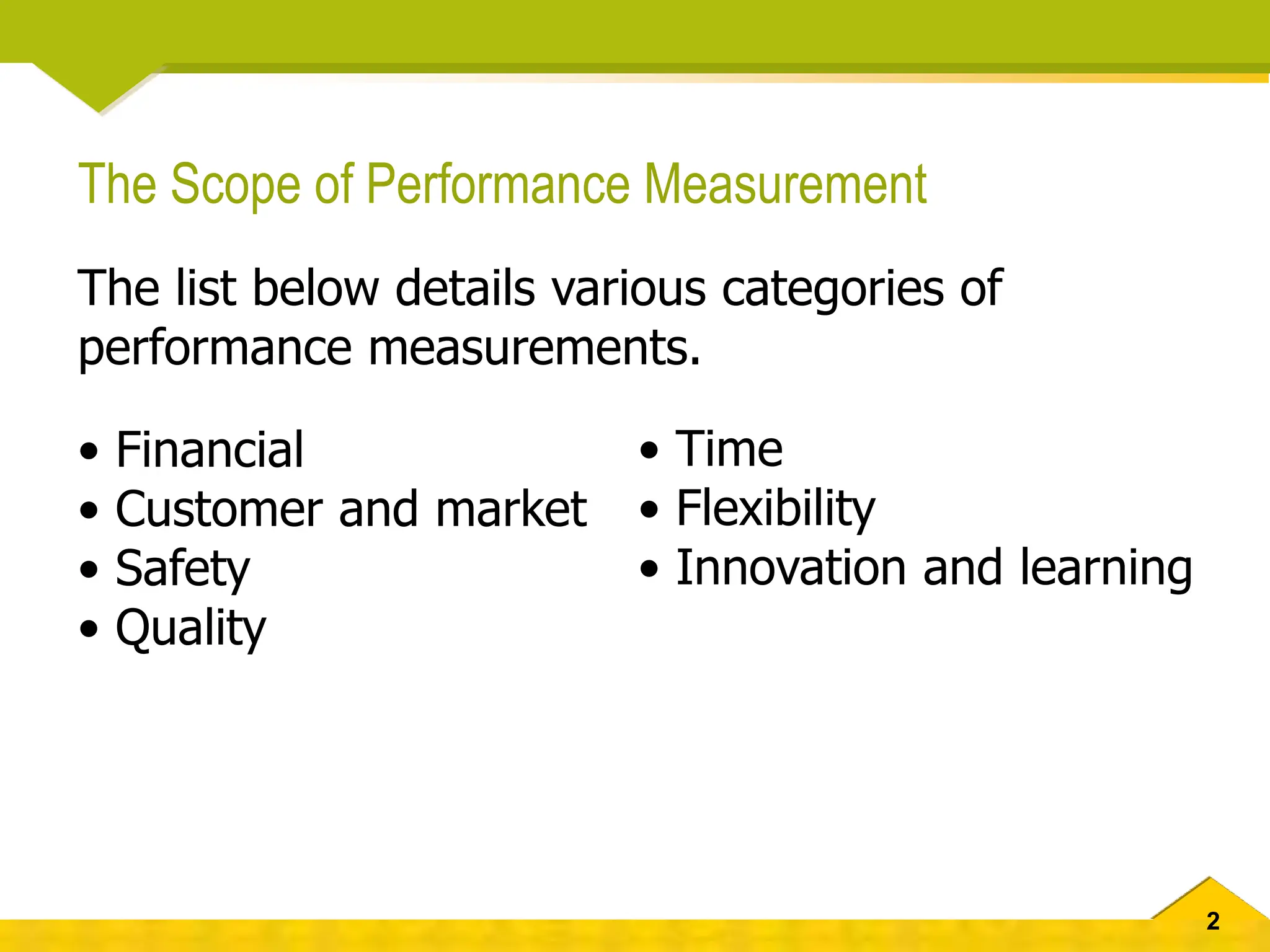 The Scope of Performance Measurement

The list below details various categories of performance measurements.

• Financial
• Customer and market
• Safety
• Quality

• Time
• Flexibility
• Innovation and learning

2